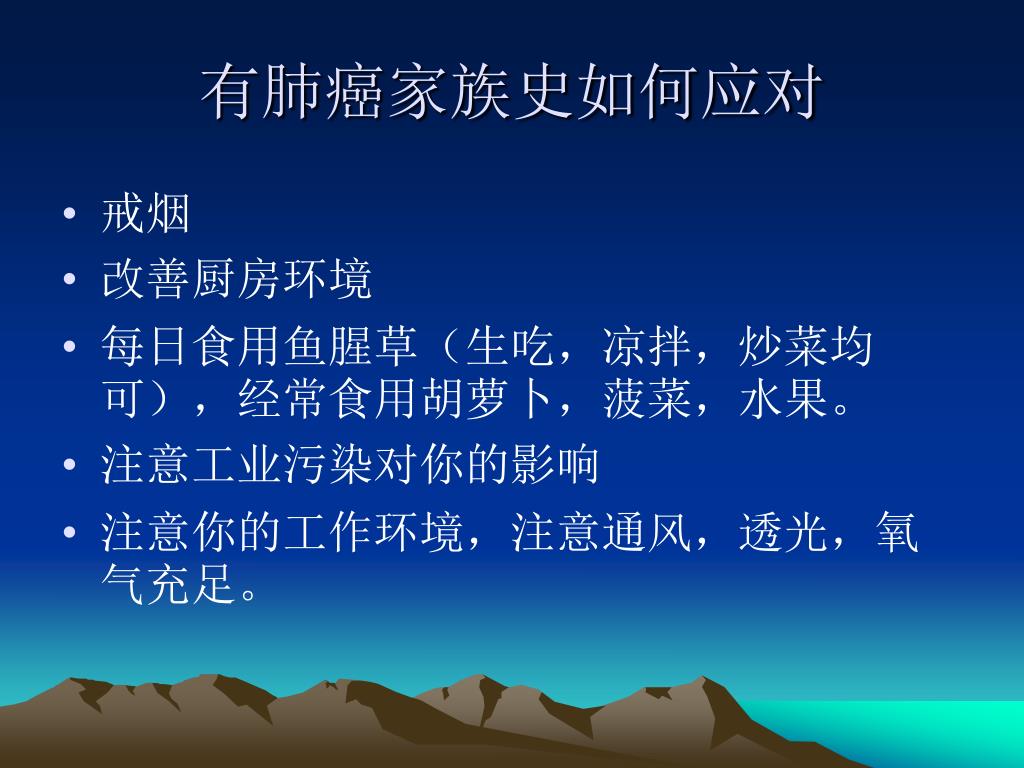 有肺癌家族史如何应对

• 戒烟
• 改善厨房环境
• 每日食用鱼腥草（生吃，凉拌，炒菜均可），经常食用胡萝卜，菠菜，水果。
• 注意工业污染对你的影响
• 注意你的工作环境，注意通风，透光，氧气充足。